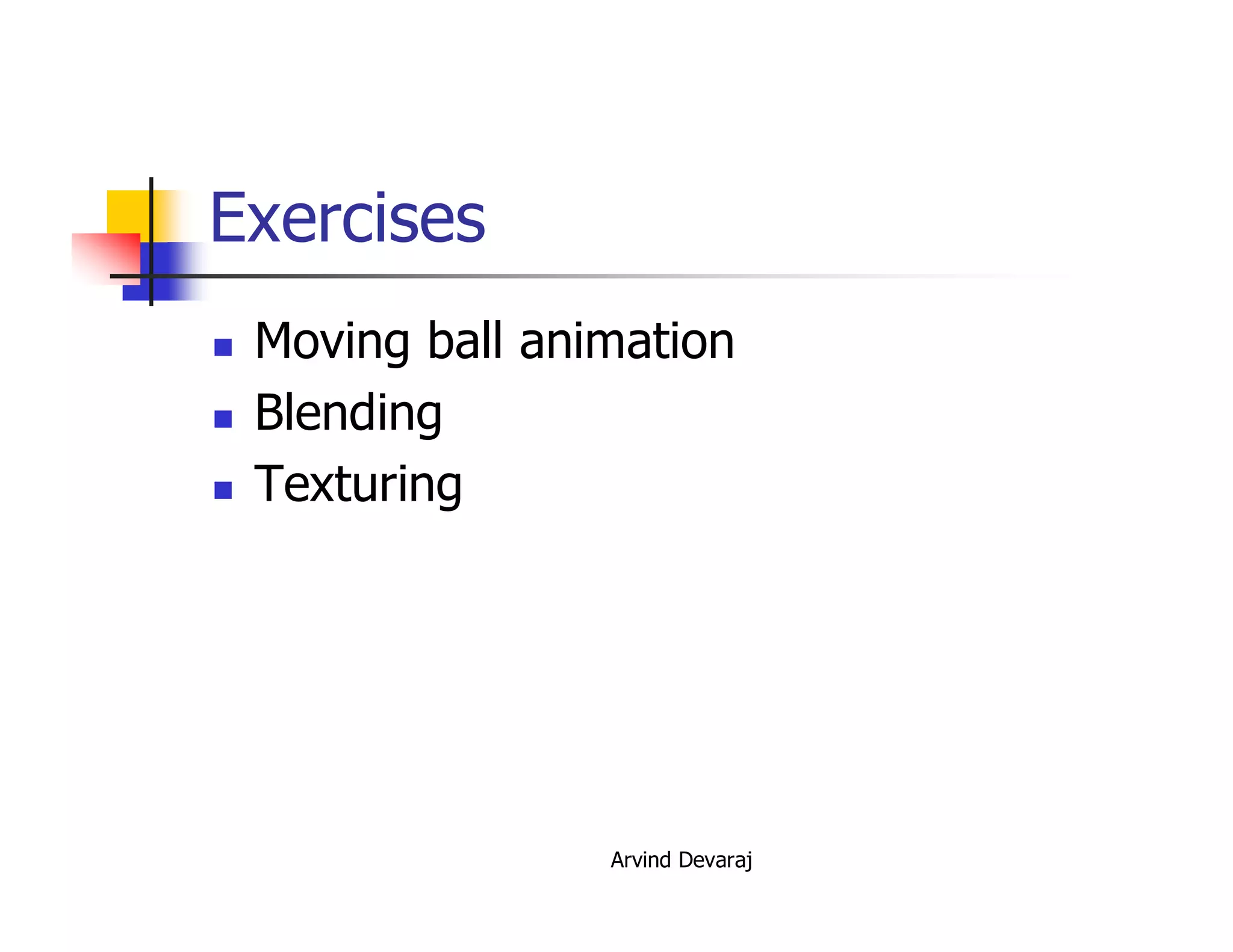 Exercises

- Moving ball animation
- Blending
- Texturing

Arvind Devaraj